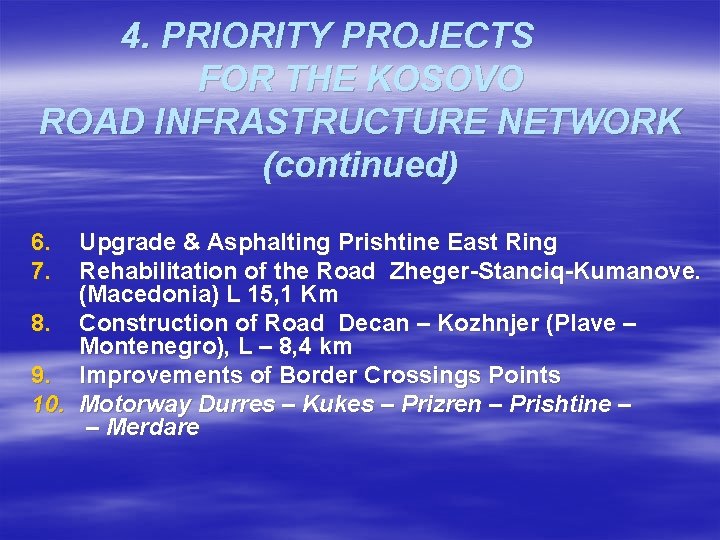 4. PRIORITY PROJECTS FOR THE KOSOVO ROAD INFRASTRUCTURE NETWORK (continued)

6. Upgrade & Asphalting Prishtine East Ring
7. Rehabilitation of the Road Zheger-Stanciq-Kumanove. (Macedonia) L 15,1 Km
8. Construction of Road Decan – Kozhnjer (Plave – Montenegro), L – 8,4 km
9. Improvements of Border Crossings Points
10. Motorway Durres – Kukes – Prizren – Prishtine – – Merdare